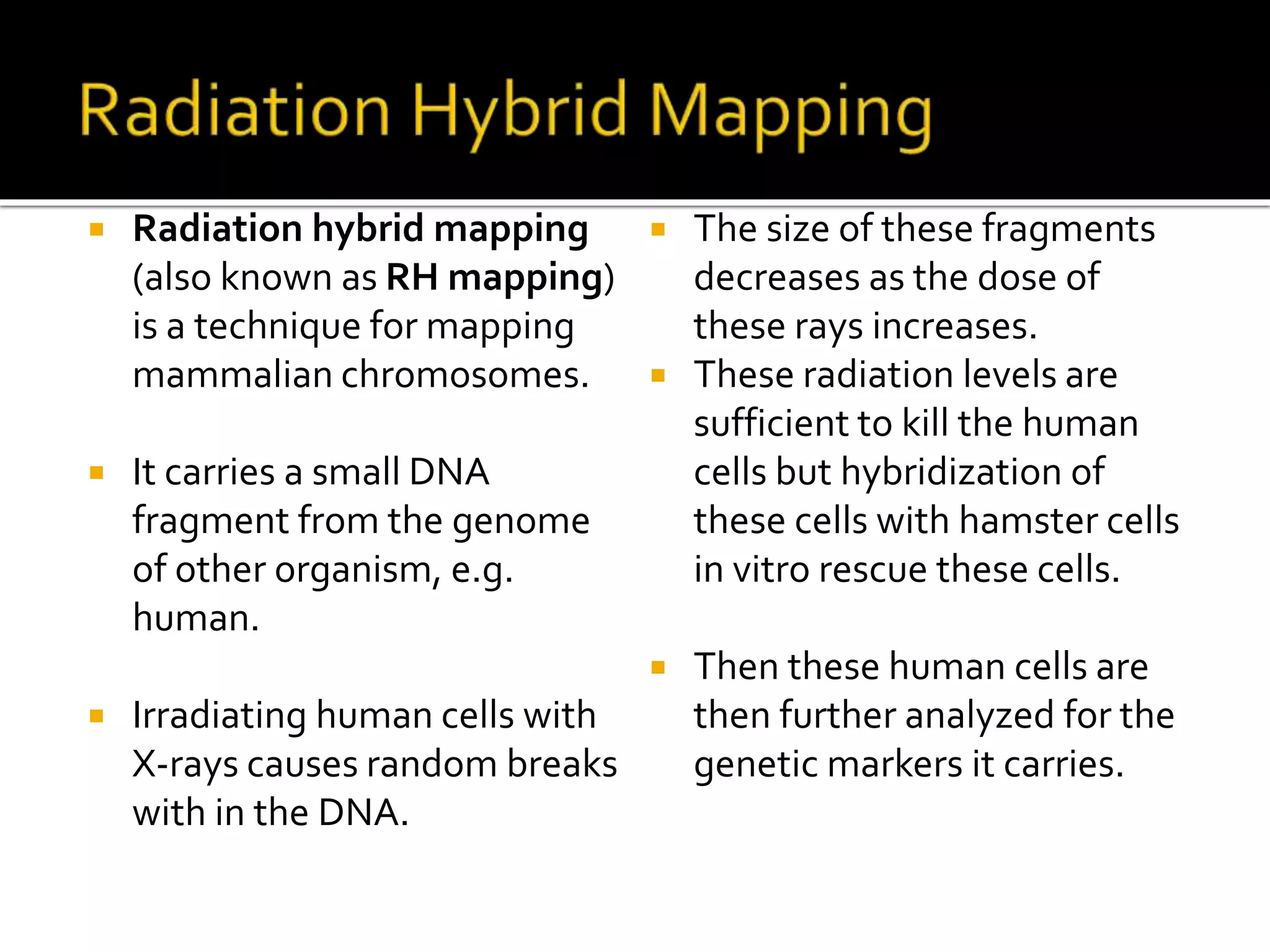 Radiation Hybrid Mapping

- Radiation hybrid mapping (also known as RH mapping) is a technique for mapping mammalian chromosomes.

- It carries a small DNA fragment from the genome of other organism, e.g. human.

- Irradiating human cells with X-rays causes random breaks with in the DNA.

- The size of these fragments decreases as the dose of these rays increases.
- These radiation levels are sufficient to kill the human cells but hybridization of these cells with hamster cells in vitro rescue these cells.

- Then these human cells are then further analyzed for the genetic markers it carries.